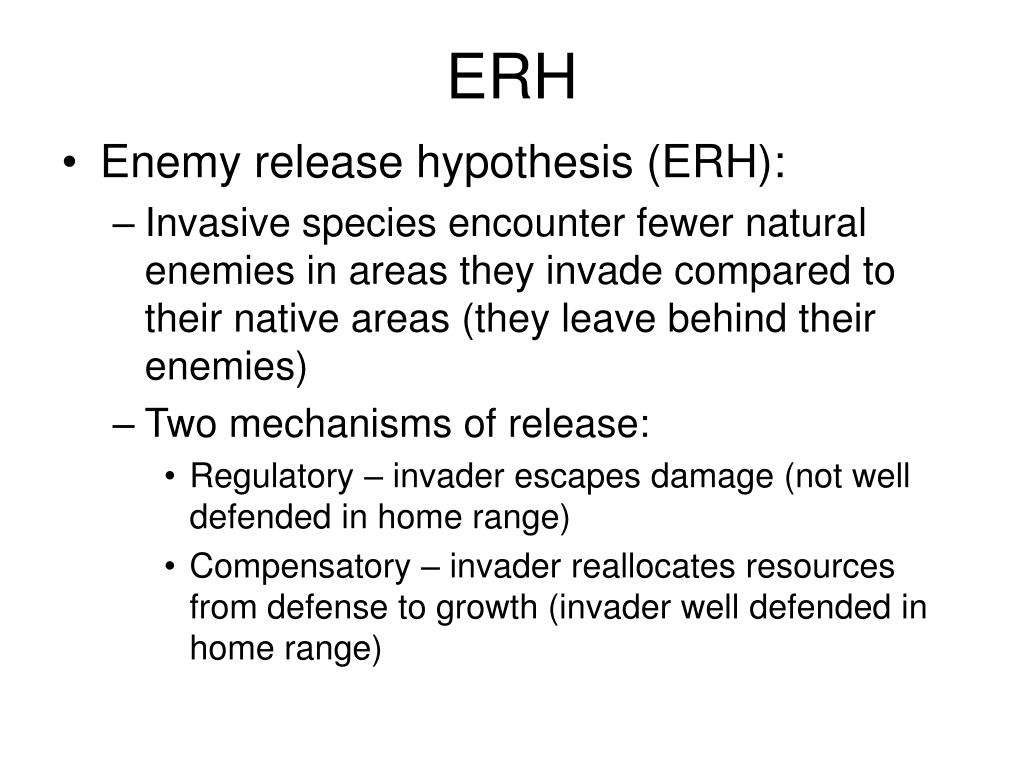 ERH

• Enemy release hypothesis (ERH):
– Invasive species encounter fewer natural enemies in areas they invade compared to their native areas (they leave behind their enemies)
– Two mechanisms of release:
• Regulatory – invader escapes damage (not well defended in home range)
• Compensatory – invader reallocates resources from defense to growth (invader well defended in home range)